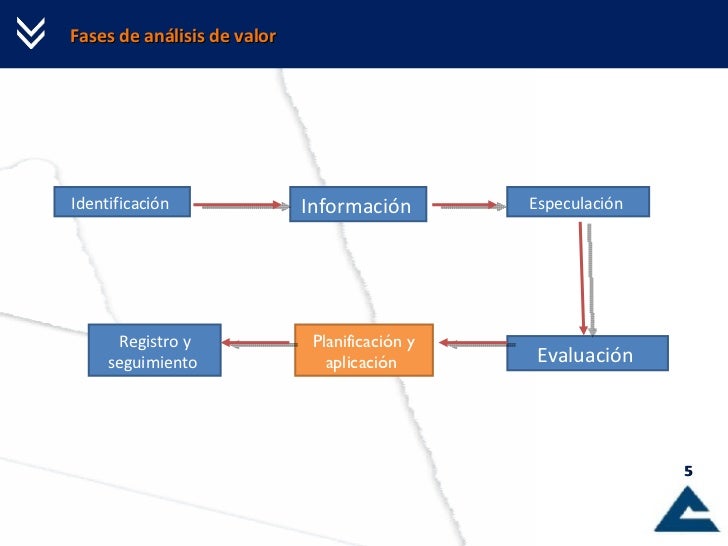 Fases de análisis de valor

Identificación

Información

Especulación

Evaluación

Planificación y aplicación

Registro y seguimiento

5